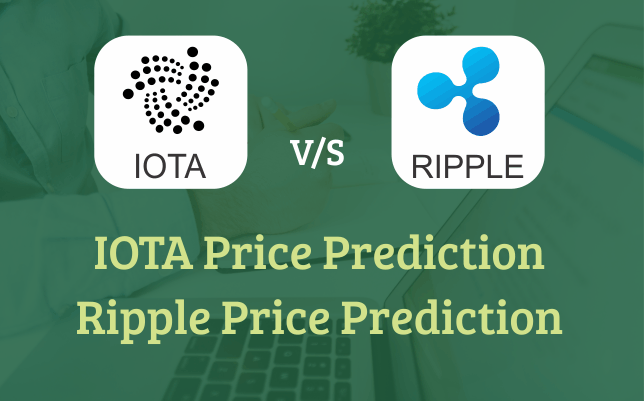 IOTA

V/S

RIPPLE

IOTA Price Prediction
Ripple Price Prediction